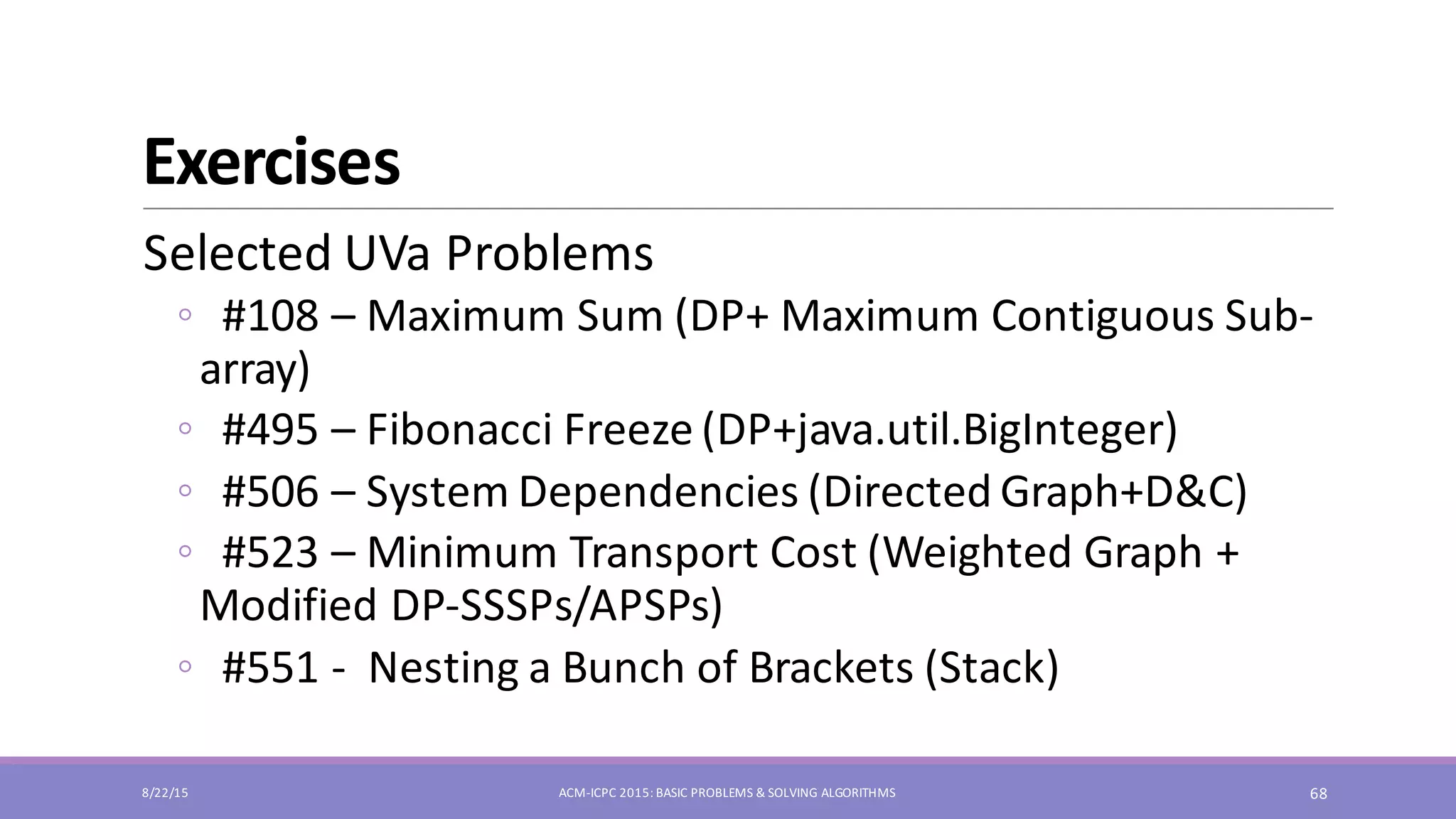 Exercises

Selected UVa Problems

◦ #108 – Maximum Sum (DP+ Maximum Contiguous Sub-array)

◦ #495 – Fibonacci Freeze (DP+java.util.BigInteger)

◦ #506 – System Dependencies (Directed Graph+D&C)

◦ #523 – Minimum Transport Cost (Weighted Graph + Modified DP-SSSPs/APSPs)

◦ #551 - Nesting a Bunch of Brackets (Stack)

8/22/15

ACM-ICPC 2015: BASIC PROBLEMS & SOLVING ALGORITHMS

68